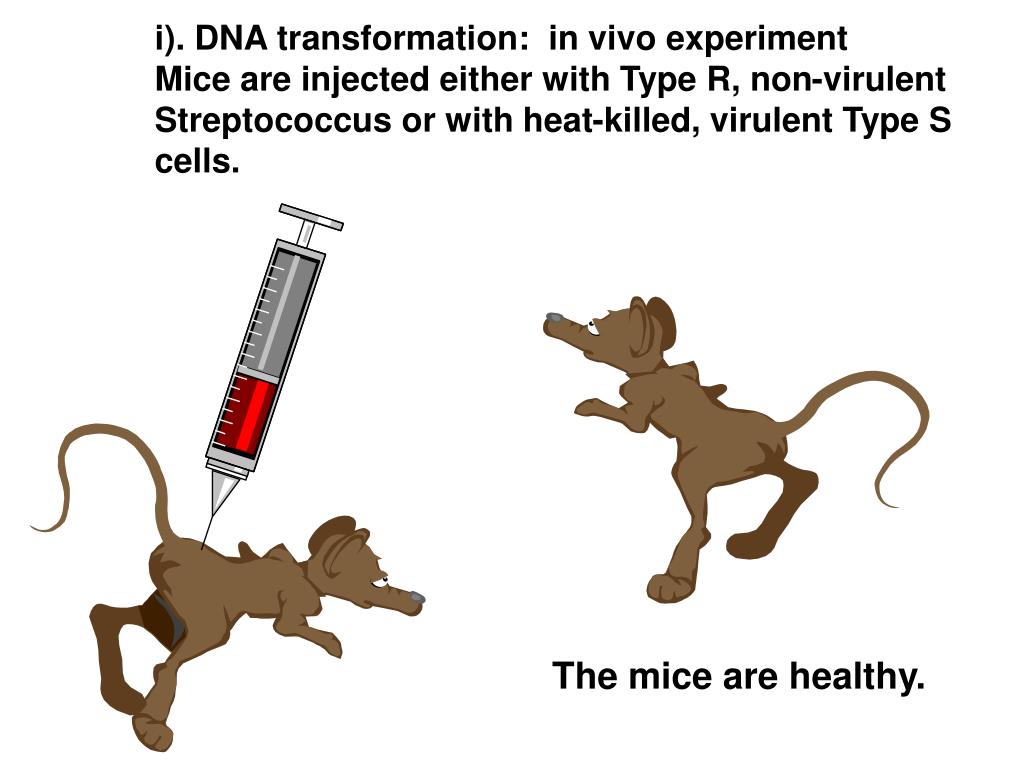 i). DNA transformation: in vivo experiment
Mice are injected either with Type R, non-virulent Streptococcus or with heat-killed, virulent Type S cells.

The mice are healthy.